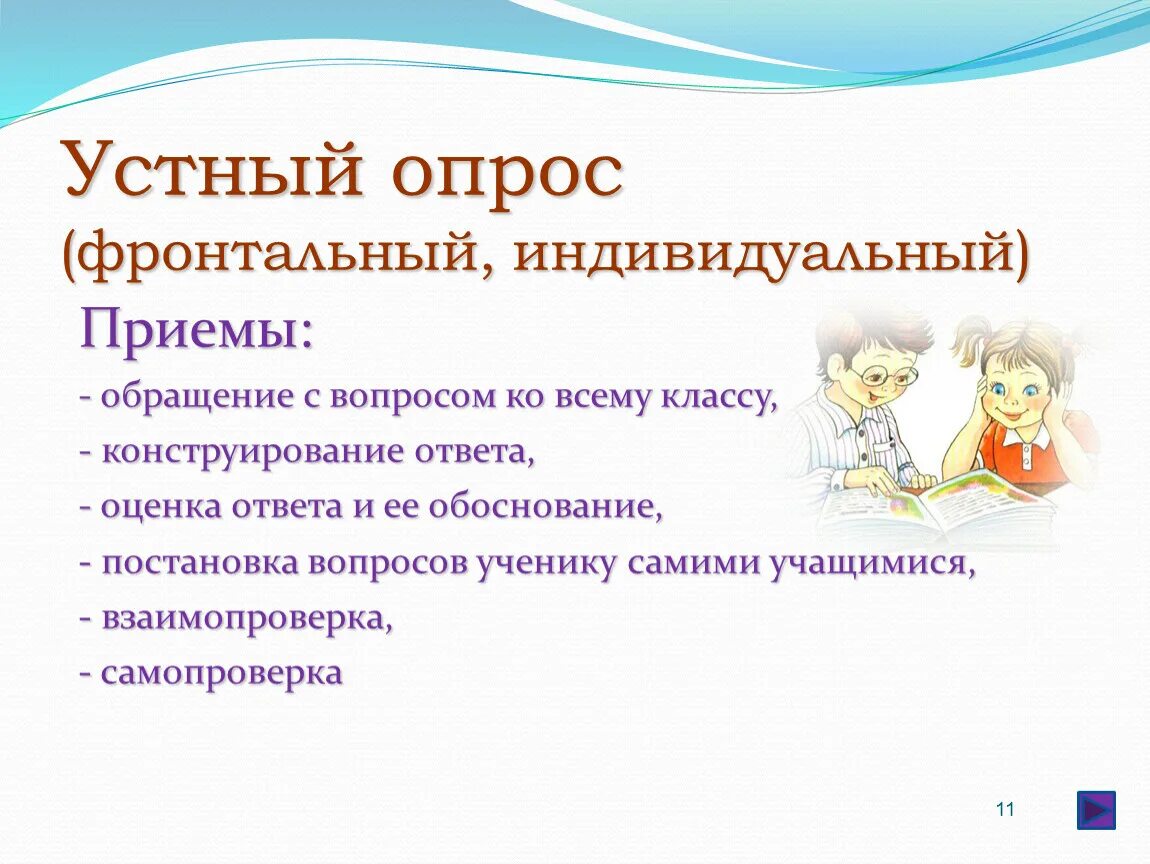 Устный опрос
(фронтальный, индивидуальный)

Приемы:

- обращение с вопросом ко всему классу,
- конструирование ответа,
- оценка ответа и ее обоснование,
- постановка вопросов ученику самими учащимися,
- взаимопроверка,
- самопроверка

11